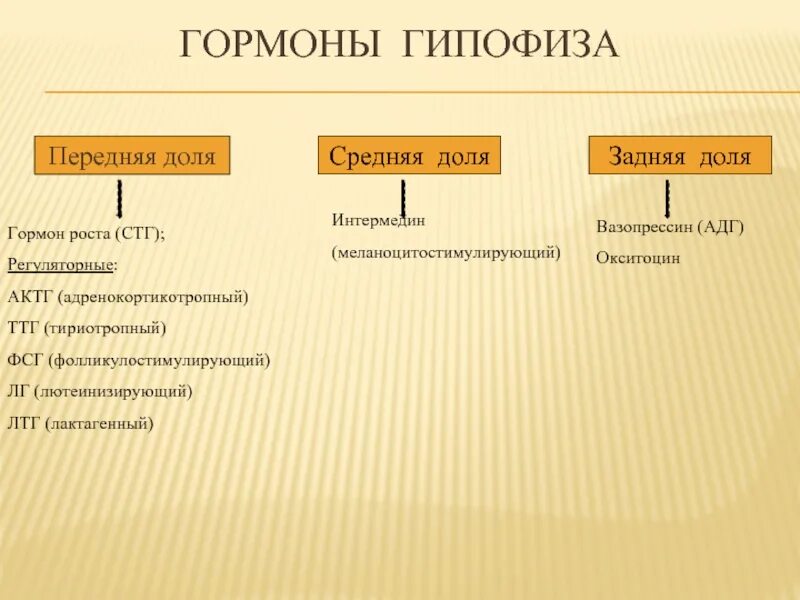 ГОРМОНЫ ГИПОФИЗА

Передняя доля

Гормон роста (СТГ);
Регуляторные:
АКТГ (адренокортикотропный)
ТТГ (тириотропный)
ФСГ (фолликулостимулирующий)
ЛГ (лютеинизирующий)
ЛТГ (лактагенный)

Средняя доля

Интермедин
(меланоцитостимулирующий)

Задняя доля

Вазопрессин (АДГ)
Окситоцин